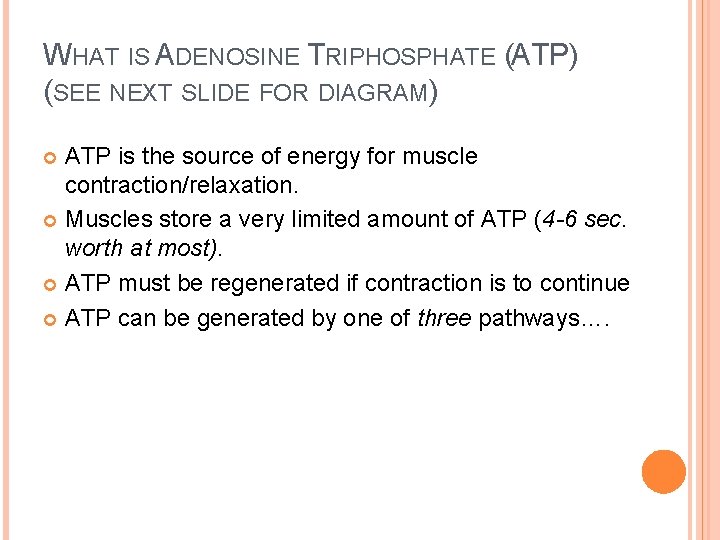 WHAT IS ADENOSINE TRIPHOSPHATE (ATP) (SEE NEXT SLIDE FOR DIAGRAM)

ATP is the source of energy for muscle contraction/relaxation.

Muscles store a very limited amount of ATP (4-6 sec. worth at most).

ATP must be regenerated if contraction is to continue

ATP can be generated by one of three pathways….